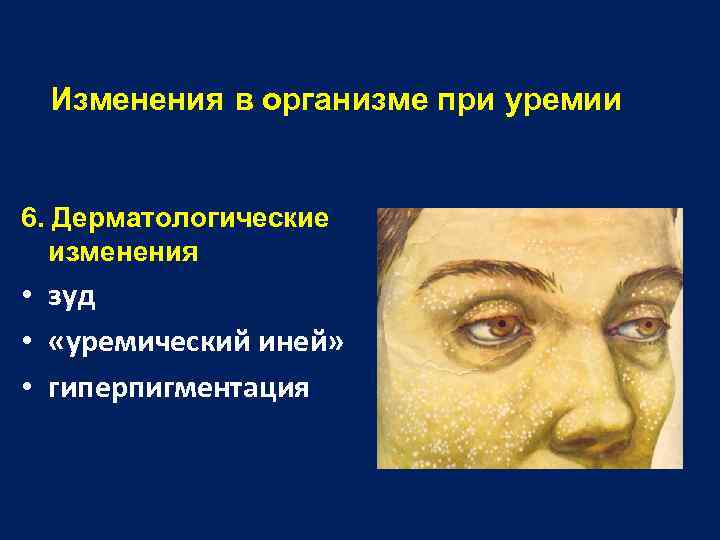 Изменения в организме при уремии

6. Дерматологические изменения
• зуд
• «уремический иней»
• гиперпигментация